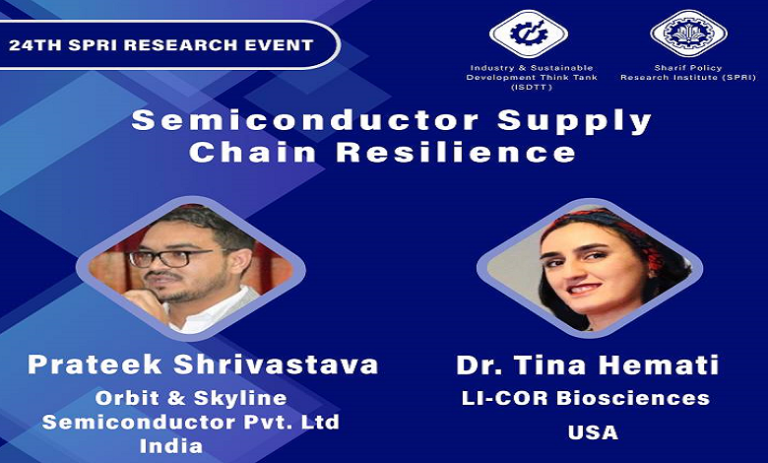 24TH SPRI RESEARCH EVENT

Industry & Sustainable Development Think Tank (ISDTT)

Sharif Policy Research Institute (SPRI)

Semiconductor Supply Chain Resilience

Prateek Shrivastava
Orbit & Skyline Semiconductor Pvt. Ltd
India

Dr. Tina Hemati
LI-COR Biosciences
USA